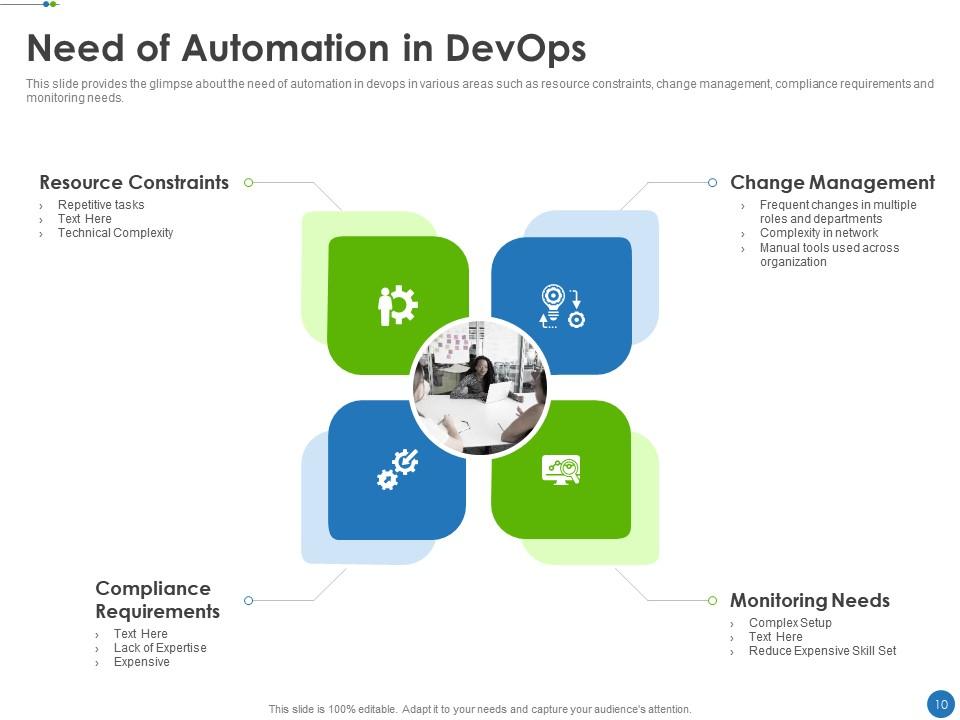 Need of Automation in DevOps

This slide provides the glimpse about the need of automation in devops in various areas such as resource constraints, change management, compliance requirements and monitoring needs.

Resource Constraints
› Repetitive tasks
› Text Here
› Technical Complexity

Change Management
› Frequent changes in multiple roles and departments
› Complexity in network
› Manual tools used across organization

Compliance Requirements
› Text Here
› Lack of Expertise
› Expensive

Monitoring Needs
› Complex Setup
› Text Here
› Reduce Expensive Skill Set

This slide is 100% editable. Adapt it to your needs and capture your audience's attention.

10